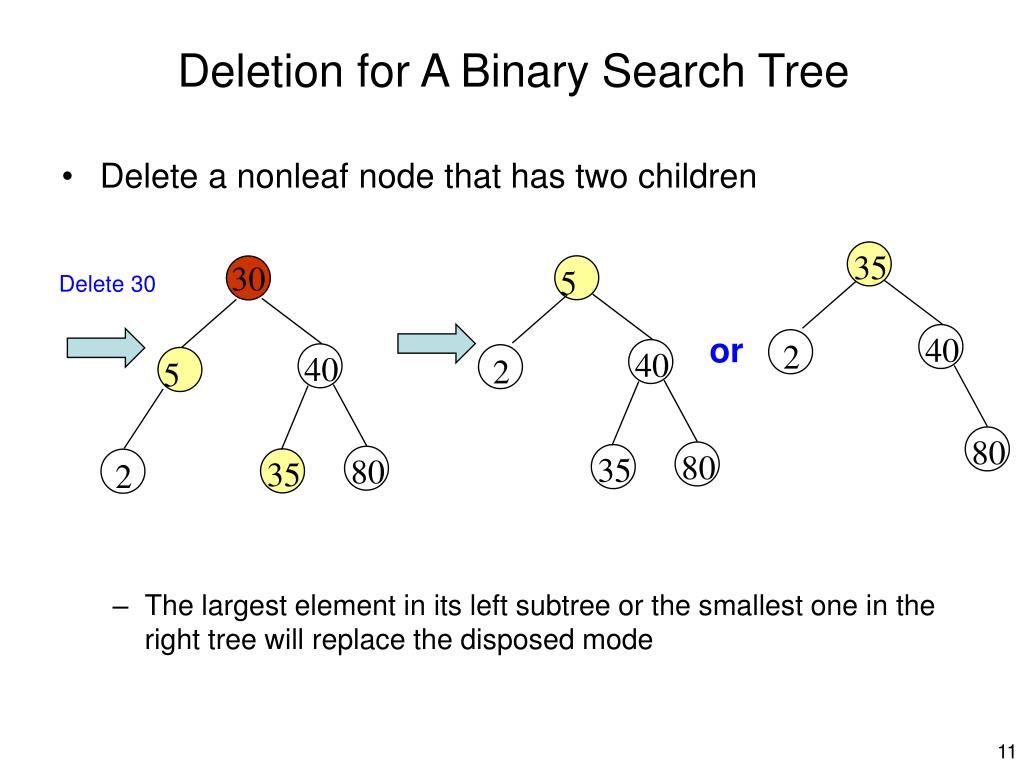 Deletion for A Binary Search Tree

• Delete a nonleaf node that has two children

Delete 30

30

5

40

2

35

80

5

2

40

35

80

or

35

2

40

80

– The largest element in its left subtree or the smallest one in the right tree will replace the disposed mode

11